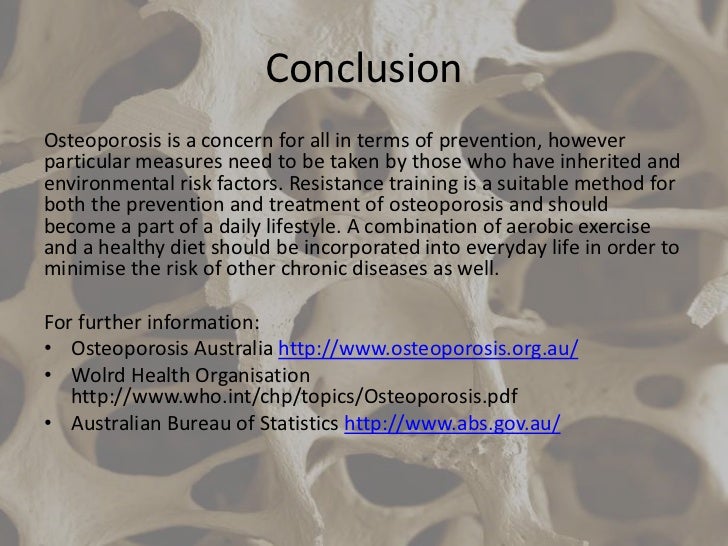 Conclusion

Osteoporosis is a concern for all in terms of prevention, however particular measures need to be taken by those who have inherited and environmental risk factors. Resistance training is a suitable method for both the prevention and treatment of osteoporosis and should become a part of a daily lifestyle. A combination of aerobic exercise and a healthy diet should be incorporated into everyday life in order to minimise the risk of other chronic diseases as well.

For further information:
• Osteoporosis Australia http://www.osteoporosis.org.au/
• Wolrd Health Organisation http://www.who.int/chp/topics/Osteoporosis.pdf
• Australian Bureau of Statistics http://www.abs.gov.au/